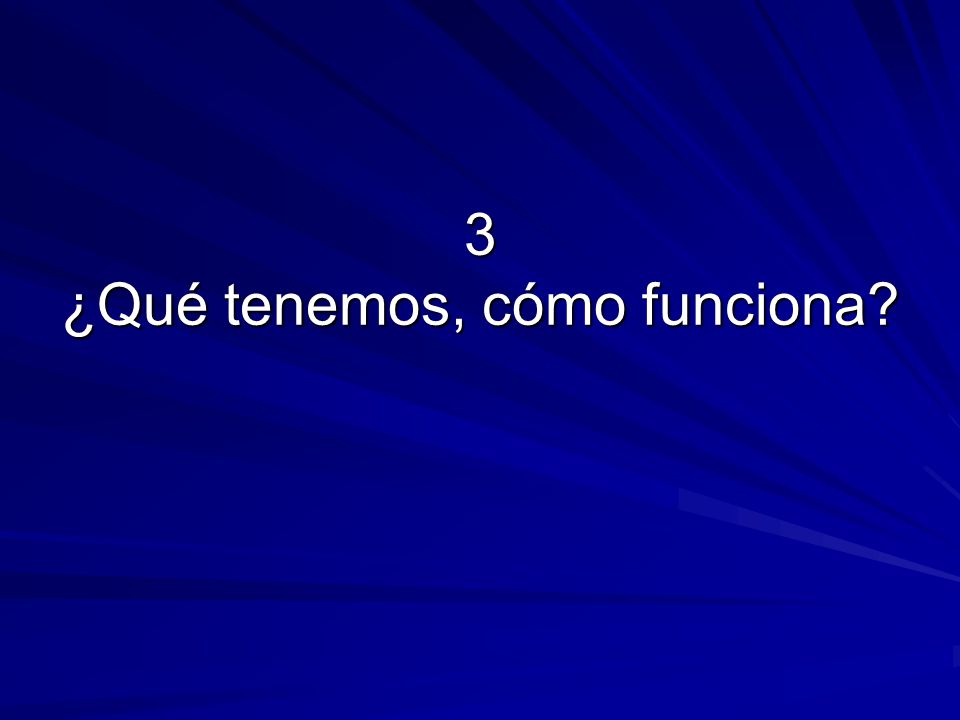 3
¿Qué tenemos, cómo funciona?